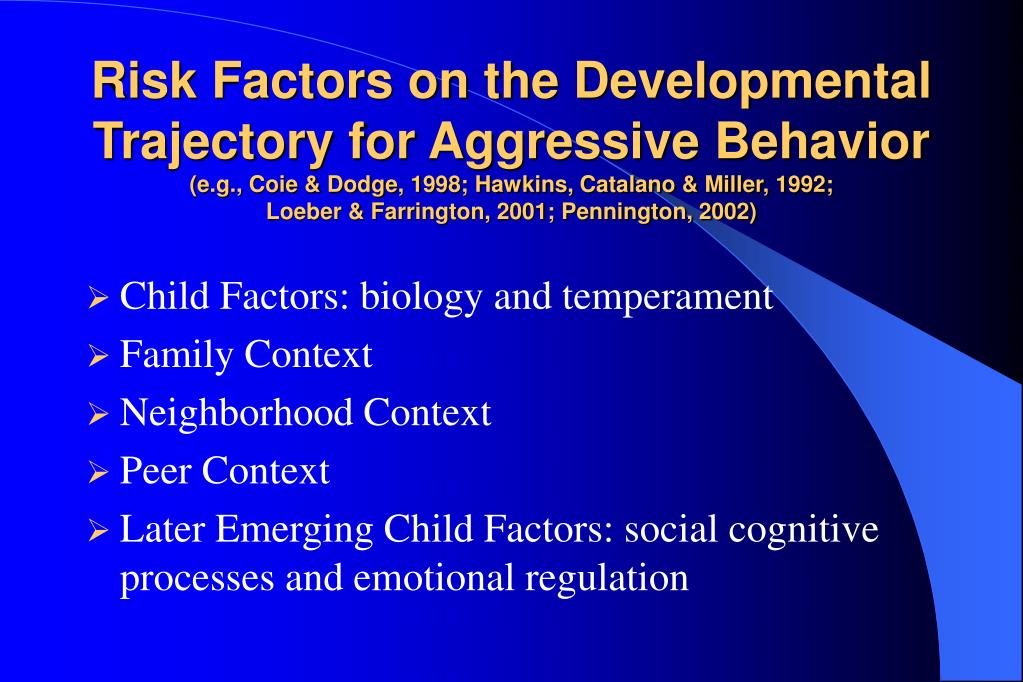 Risk Factors on the Developmental Trajectory for Aggressive Behavior
(e.g., Coie & Dodge, 1998; Hawkins, Catalano & Miller, 1992; Loeber & Farrington, 2001; Pennington, 2002)

➢ Child Factors: biology and temperament
➢ Family Context
➢ Neighborhood Context
➢ Peer Context
➢ Later Emerging Child Factors: social cognitive processes and emotional regulation